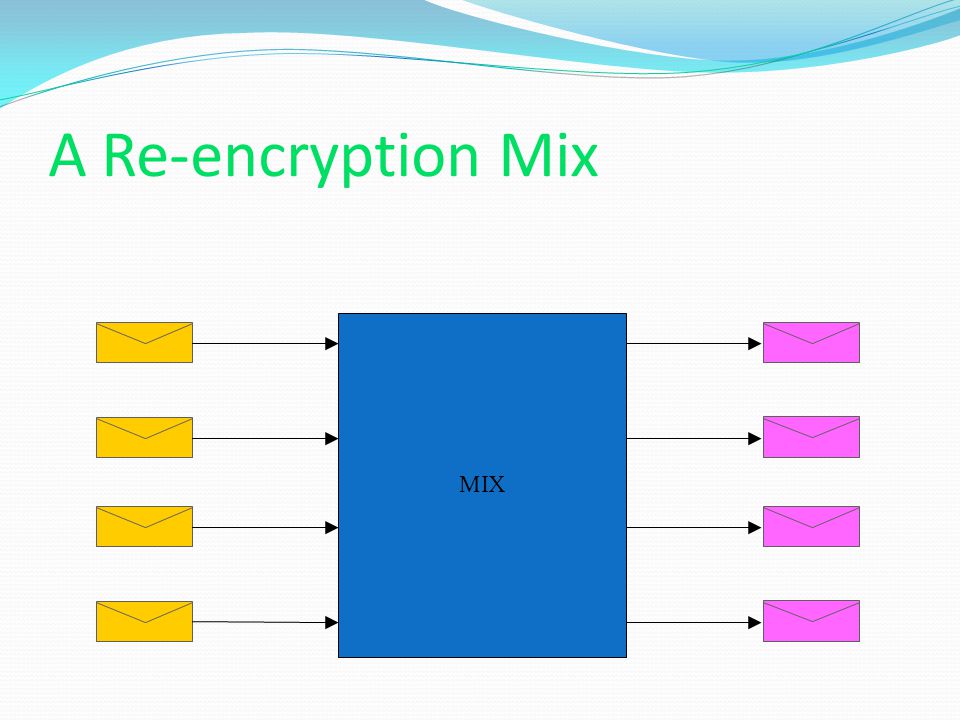 A Re-encryption Mix

MIX